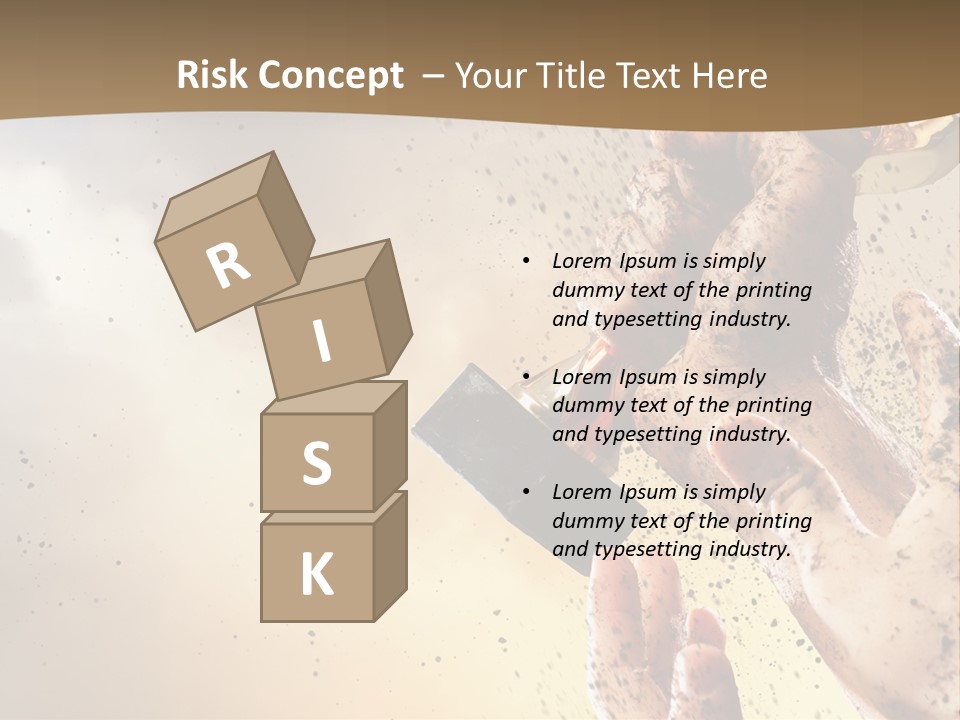 Risk Concept – Your Title Text Here

R
I
S
K

• Lorem Ipsum is simply dummy text of the printing and typesetting industry.

• Lorem Ipsum is simply dummy text of the printing and typesetting industry.

• Lorem Ipsum is simply dummy text of the printing and typesetting industry.